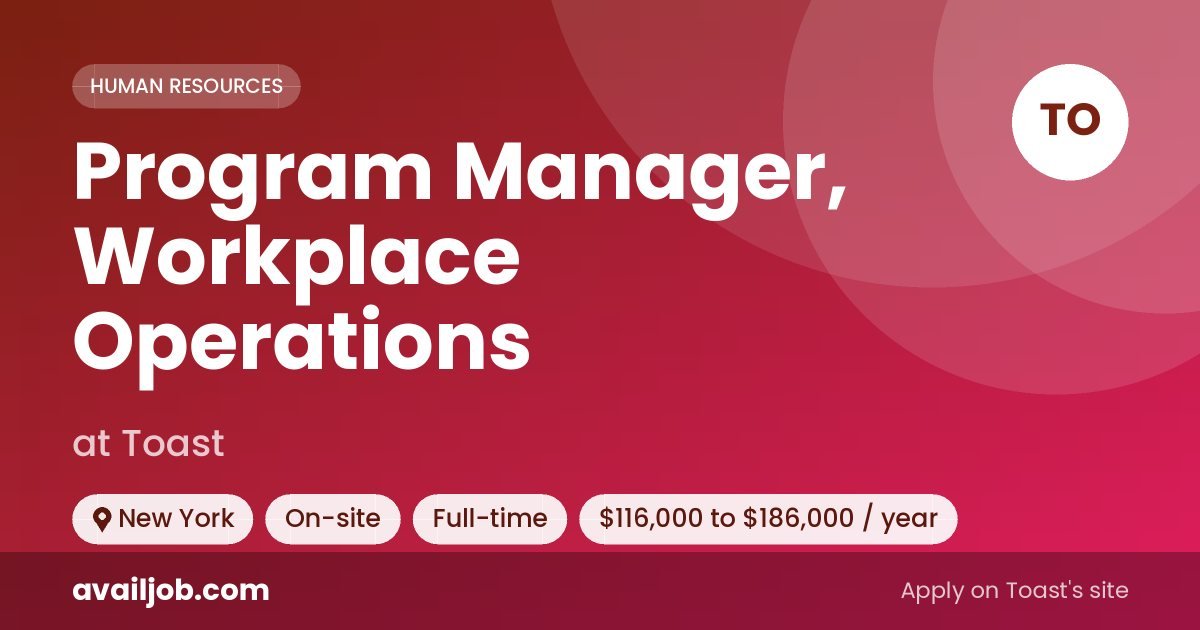 HUMAN RESOURCES

TO

Program Manager, Workplace Operations

at Toast

New York

On-site

Full-time

\$116,000 to \$186,000 / year

availjob.com

Apply on Toast's site